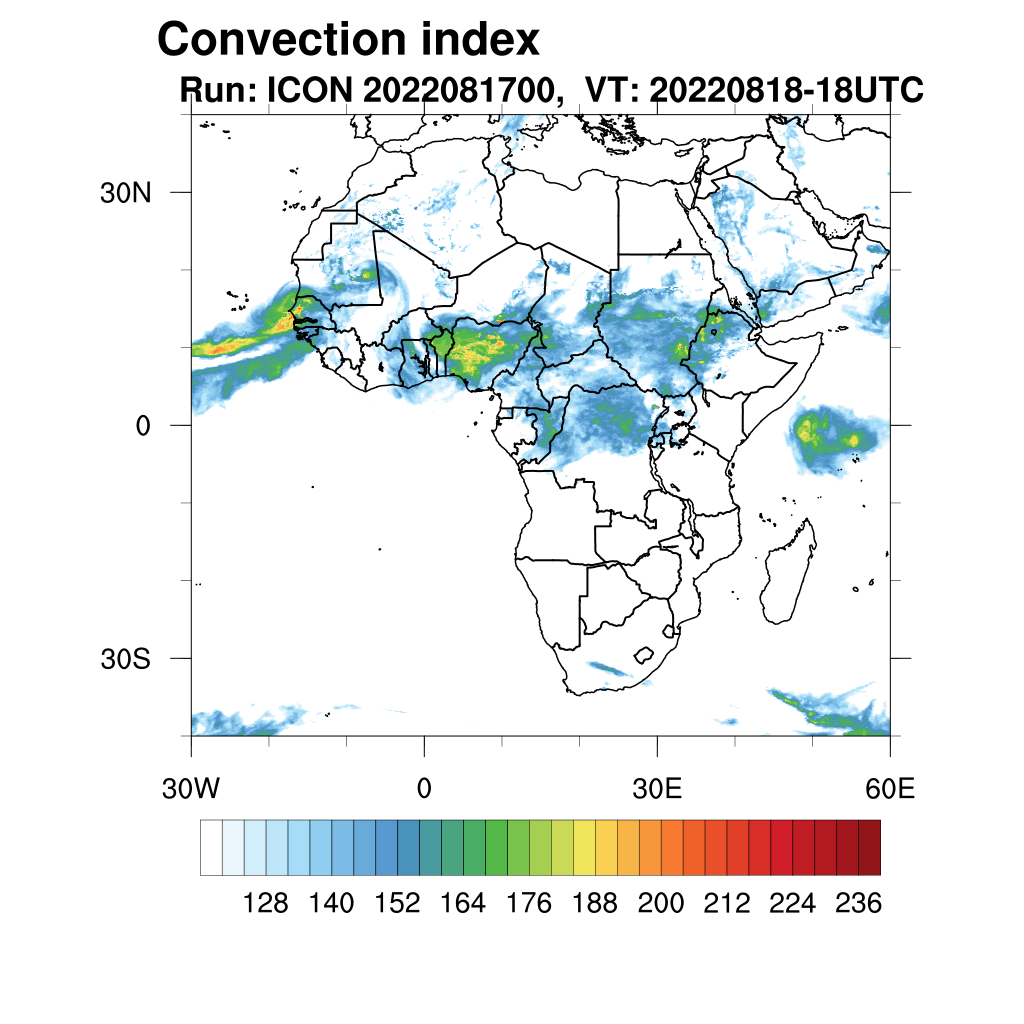 Convection index
Run: ICON 2022081700, VT: 20220818-18UTC

30N
0
30S

30W
0
30E
60E

128 140 152 164 176 188 200 212 224 236